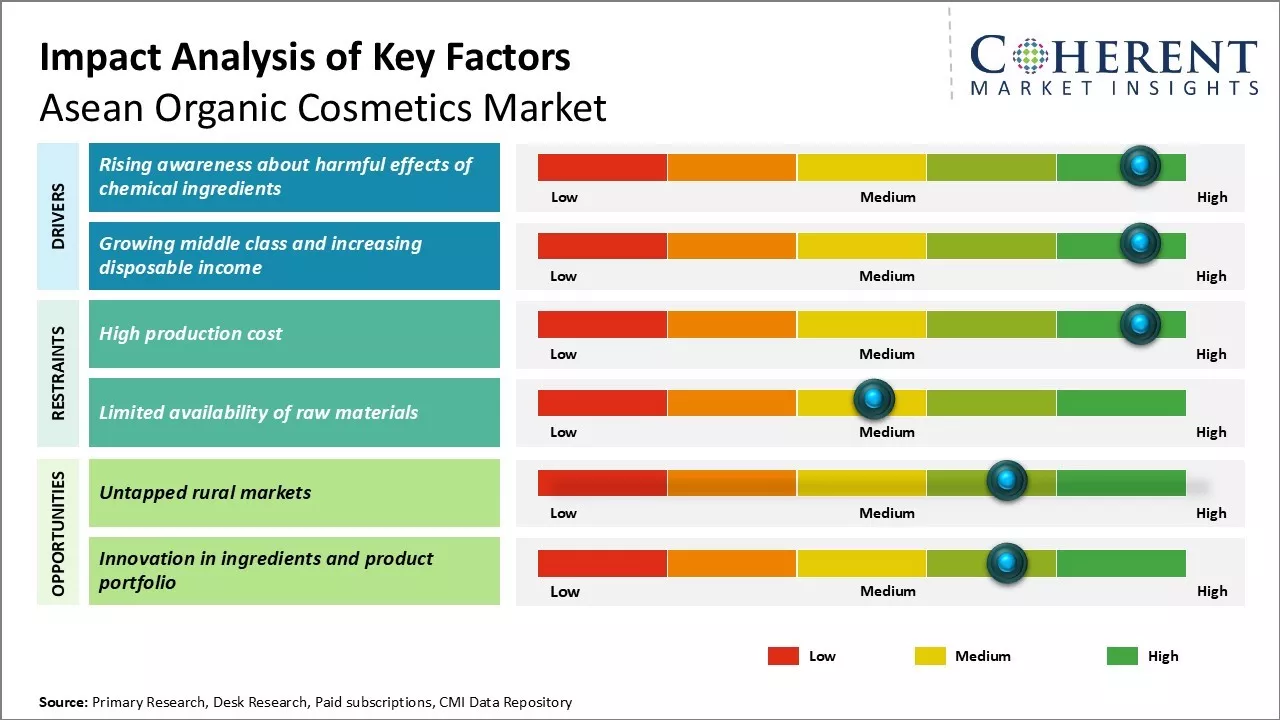 Impact Analysis of Key Factors
Asean Organic Cosmetics Market

COHERENT
MARKET INSIGHTS

DRIVERS

Rising awareness about harmful effects of chemical ingredients

Low Medium High

Growing middle class and increasing disposable income

Low Medium High

RESTRAINTS

High production cost

Low Medium High

Limited availability of raw materials

Low Medium High

OPPORTUNITIES

Untapped rural markets

Low Medium High

Innovation in ingredients and product portfolio

Low Medium High

Low Medium High

Source: Primary Research, Desk Research, Paid subscriptions, CMI Data Repository